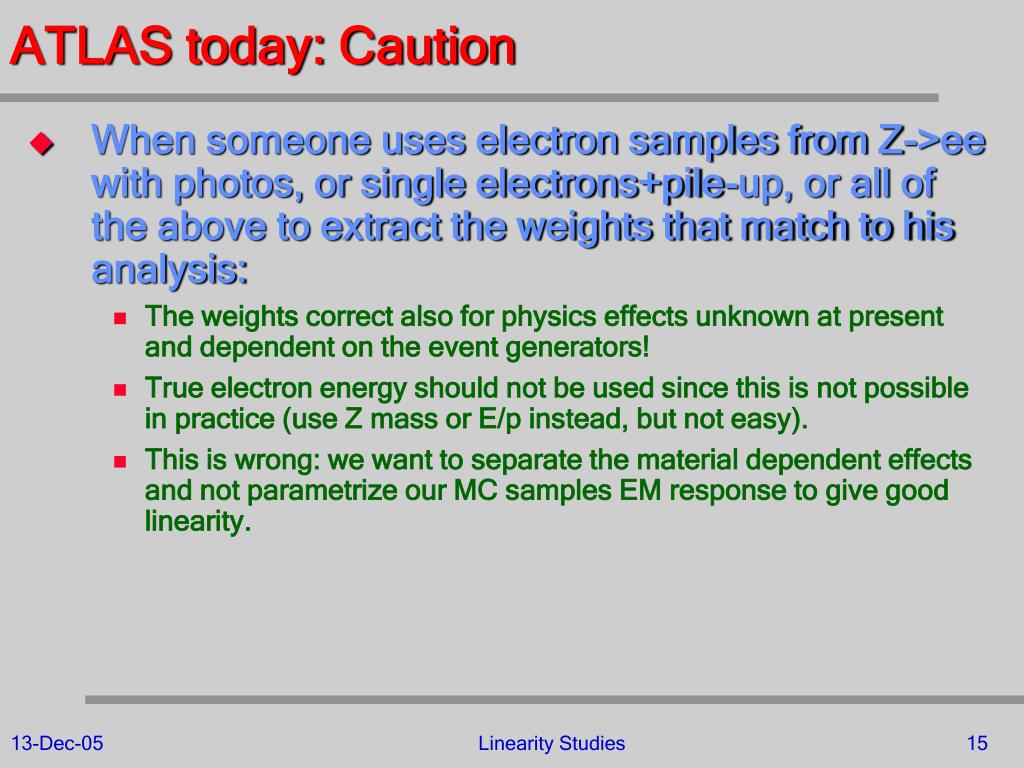 ATLAS today: Caution

When someone uses electron samples from Z->ee with photos, or single electrons+pile-up, or all of the above to extract the weights that match to his analysis:

The weights correct also for physics effects unknown at present and dependent on the event generators!

True electron energy should not be used since this is not possible in practice (use Z mass or E/p instead, but not easy).

This is wrong: we want to separate the material dependent effects and not parametrize our MC samples EM response to give good linearity.

13-Dec-05

Linearity Studies

15